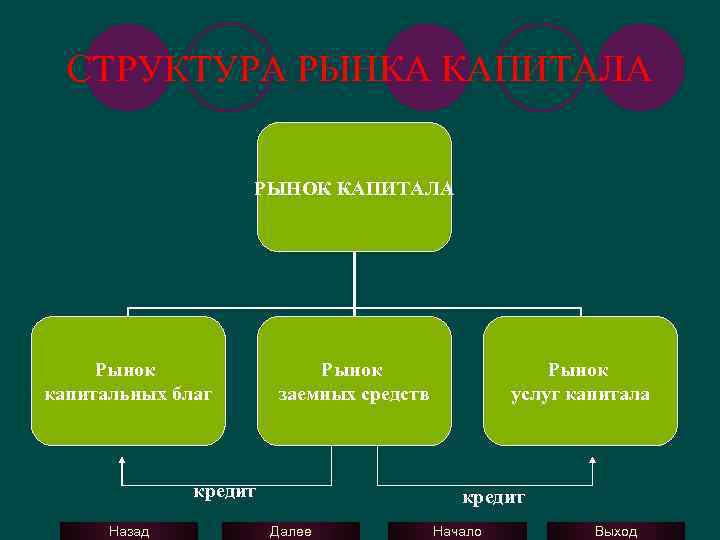 СТРУКТУРА РЫНКА КАПИТАЛА

РЫНОК КАПИТАЛА

Рынок капитальных благ

Рынок заемных средств

Рынок услуг капитала

кредит

кредит

Назад

Далее

Начало

Выход